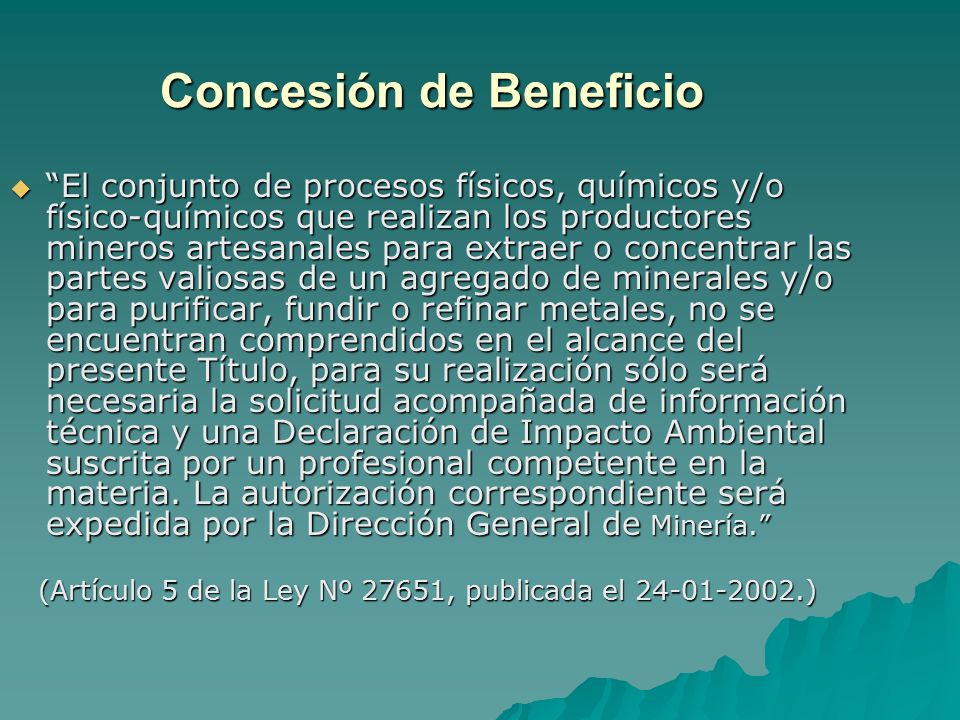 Concesión de Beneficio

“El conjunto de procesos físicos, químicos y/o físico-químicos que realizan los productores mineros artesanales para extraer o concentrar las partes valiosas de un agregado de minerales y/o para purificar, fundir o refinar metales, no se encuentran comprendidos en el alcance del presente Título, para su realización sólo será necesaria la solicitud acompañada de información técnica y una Declaración de Impacto Ambiental suscrita por un profesional competente en la materia. La autorización correspondiente será expedida por la Dirección General de Minería.”

(Artículo 5 de la Ley Nº 27651, publicada el 24-01-2002.)